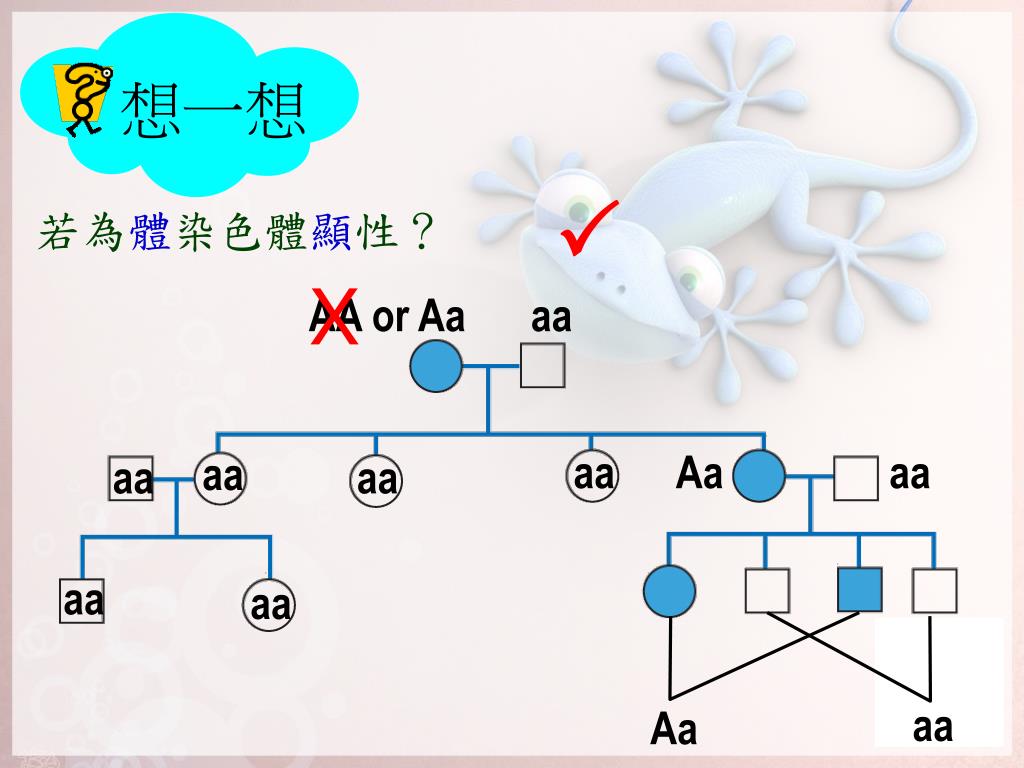 想一想

若為體染色體顯性？

✓

AA or Aa aa

aa aa aa aa Aa aa

aa aa

Aa aa